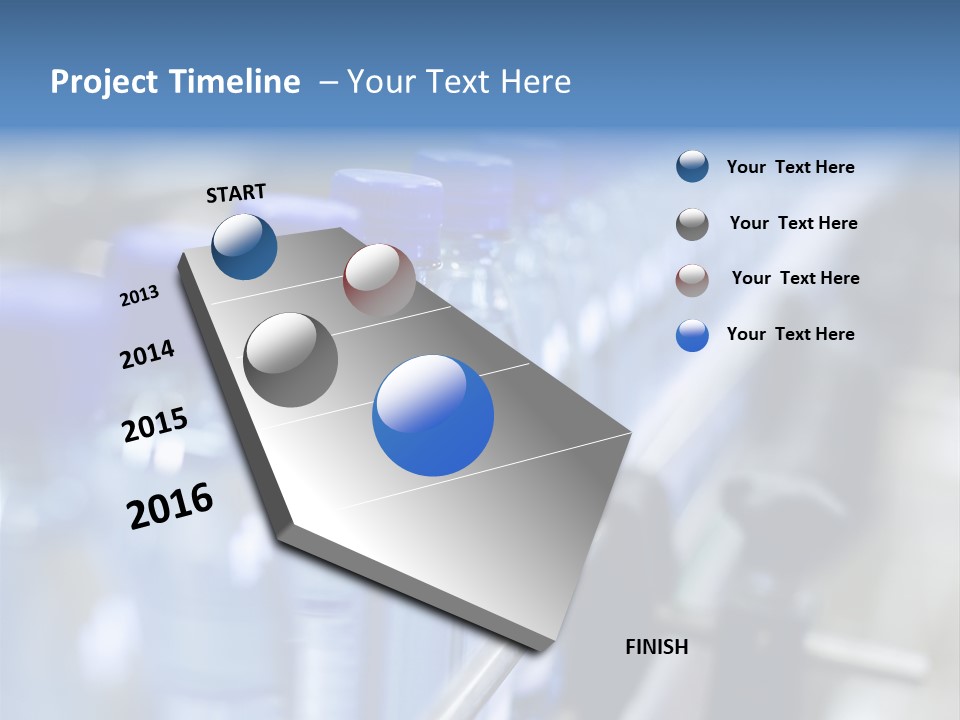 Project Timeline – Your Text Here

START

2013

2014

2015

2016

FINISH

Your Text Here

Your Text Here

Your Text Here

Your Text Here